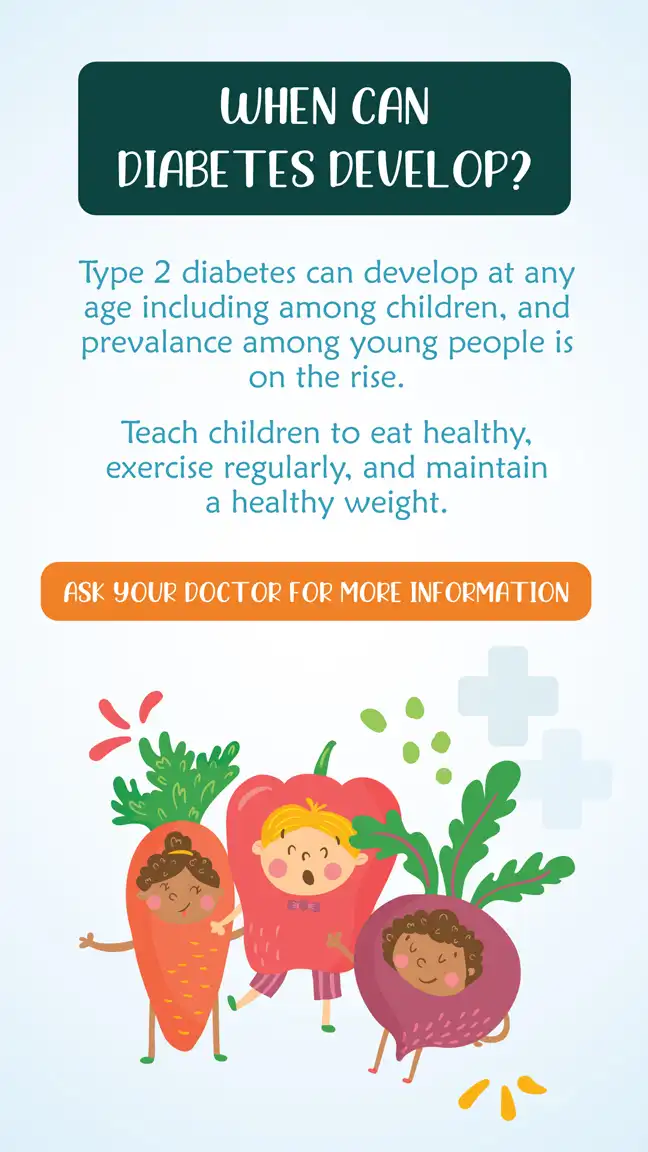 WHEN CAN DIABETES DEVELOP?

Type 2 diabetes can develop at any age including among children, and prevalance among young people is on the rise.

Teach children to eat healthy, exercise regularly, and maintain a healthy weight.

ASK YOUR DOCTOR FOR MORE INFORMATION